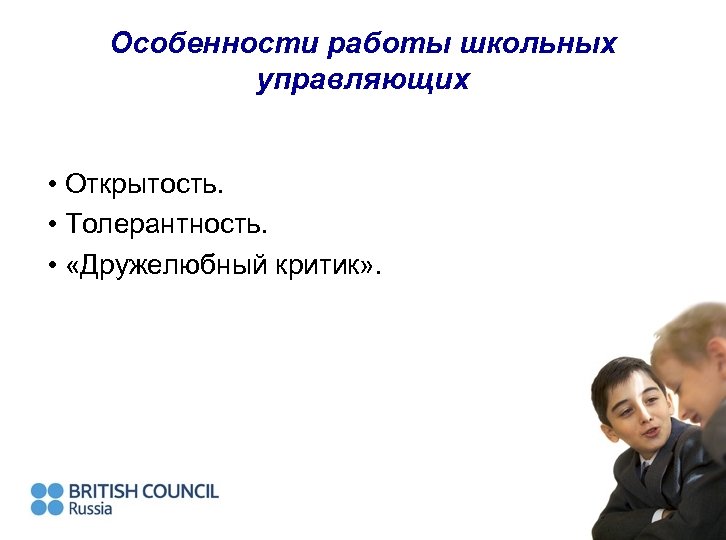 Особенности работы школьных управляющих

• Открытость.
• Толерантность.
• «Дружелюбный критик».

BRITISH COUNCIL
Russia